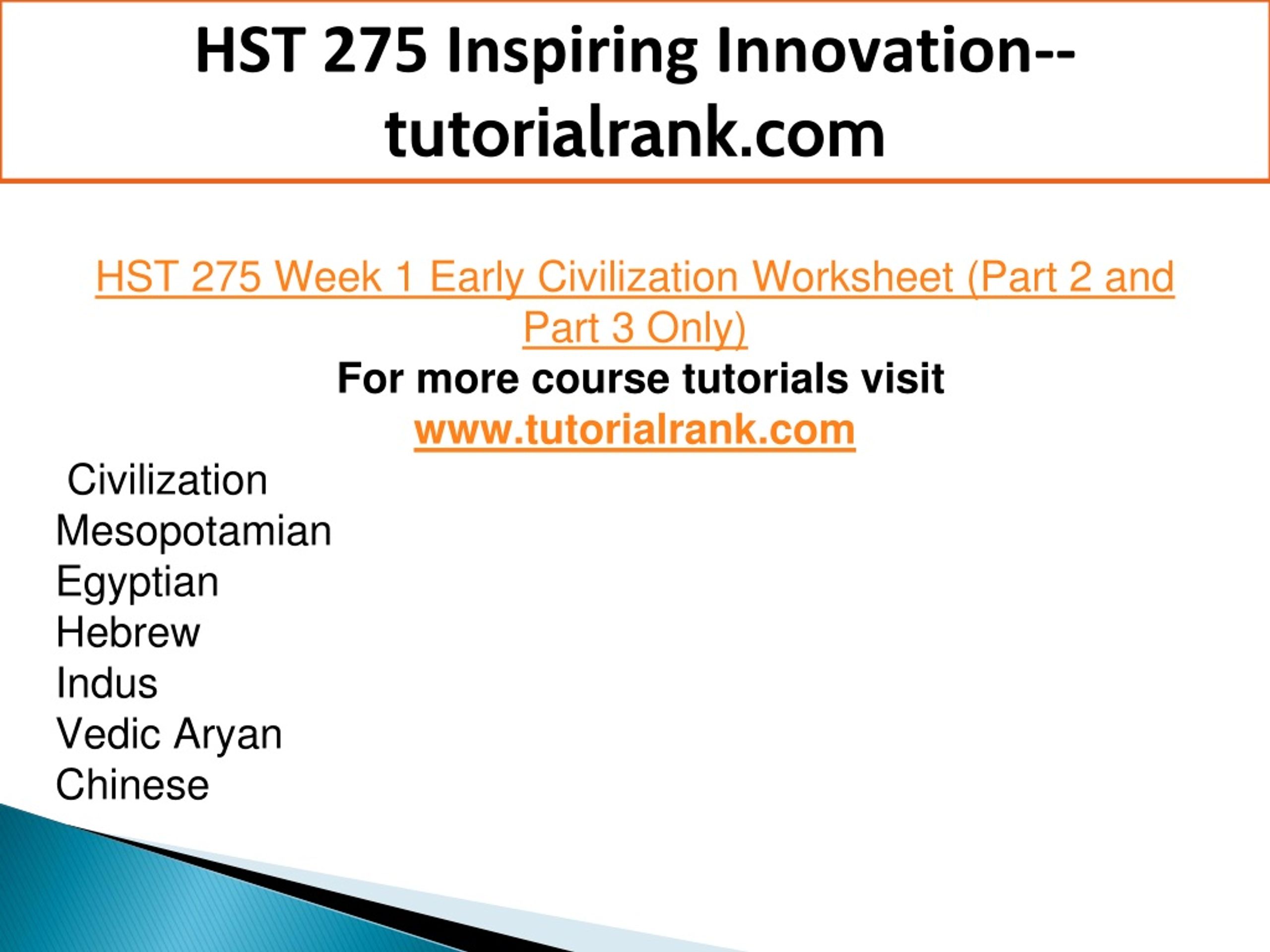 HST 275 Inspiring Innovation--tutorialrank.com

HST 275 Week 1 Early Civilization Worksheet (Part 2 and Part 3 Only)
For more course tutorials visit
www.tutorialrank.com

Civilization
Mesopotamian
Egyptian
Hebrew
Indus
Vedic Aryan
Chinese